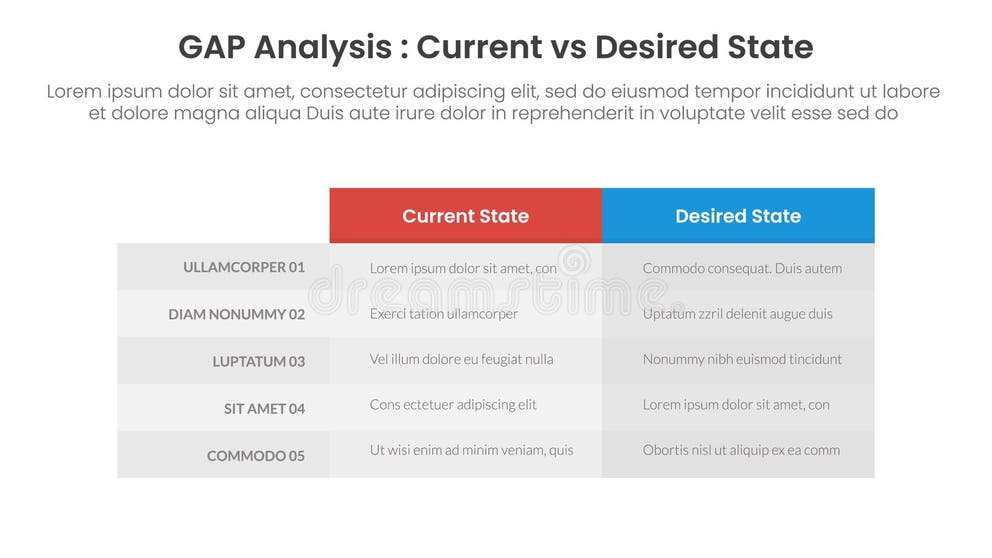 GAP Analysis : Current vs Desired State

Lorem ipsum dolor sit amet, consectetur adipiscing elit, sed do eiusmod tempor incididunt ut labore et dolore magna aliqua Duis aute irure dolor in reprehenderit in voluptate velit esse sed do

| | Current State | Desired State |
|---|---|---|
| ULLAMCORPER 01 | Lorem ipsum dolor sit amet, con | Commodo consequat. Duis autem |
| DIAM NONUMMY 02 | Exerci tation ullamcorper | Uptatum zzril delenit augue duis |
| LUPTATUM 03 | Vel illum dolore eu feugiat nulla | Nonummy nibh euismod tincidunt |
| SIT AMET 04 | Cons ectetuer adipiscing elit | Lorem ipsum dolor sit amet, con |
| COMMODO 05 | Ut wisi enim ad minim veniam, quis | Obortis nisl ut aliquip ex ea comm |

dreamstime